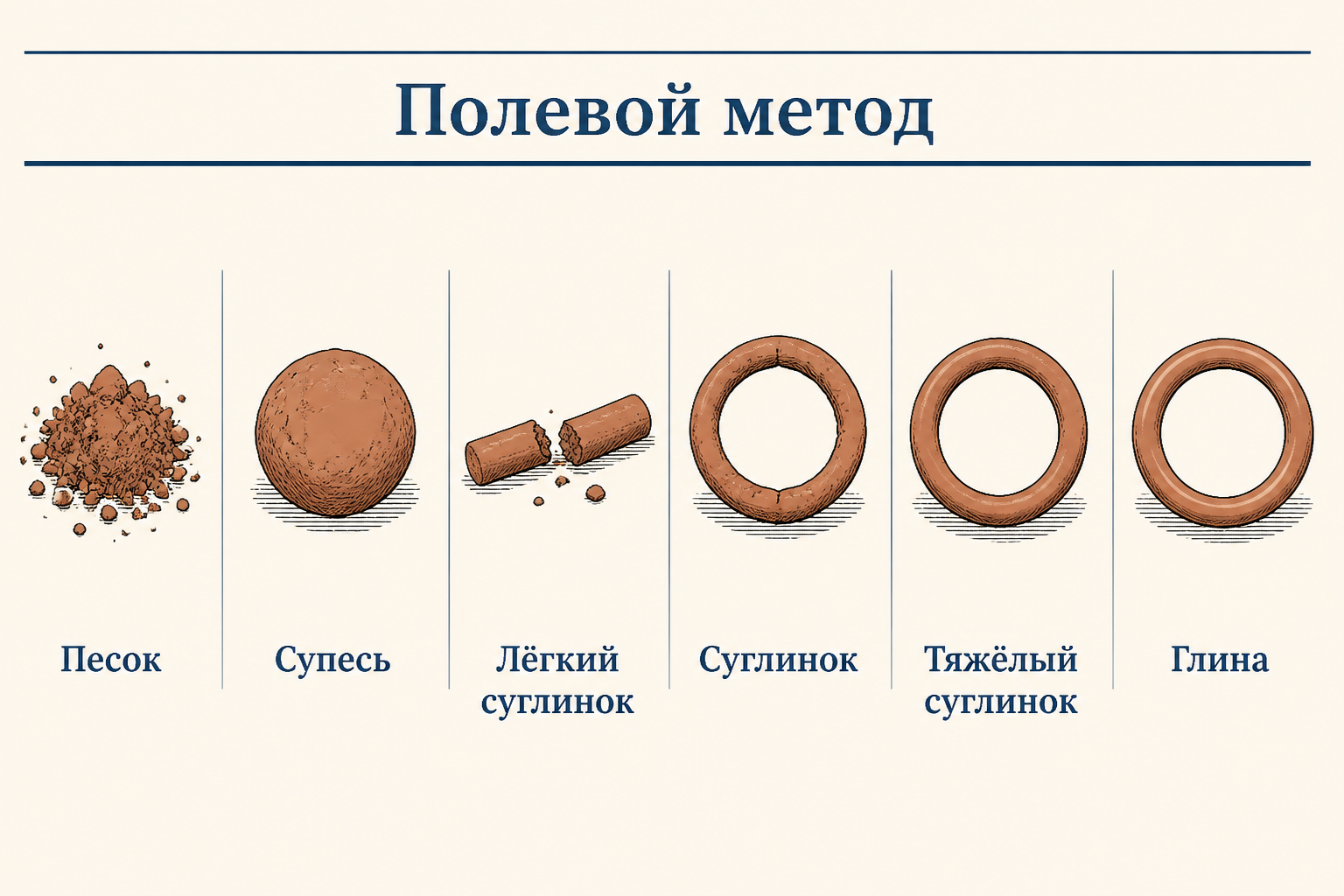 Полевой метод

Песок

Супесь

Лёгкий суглинок

Суглинок

Тяжёлый суглинок

Глина